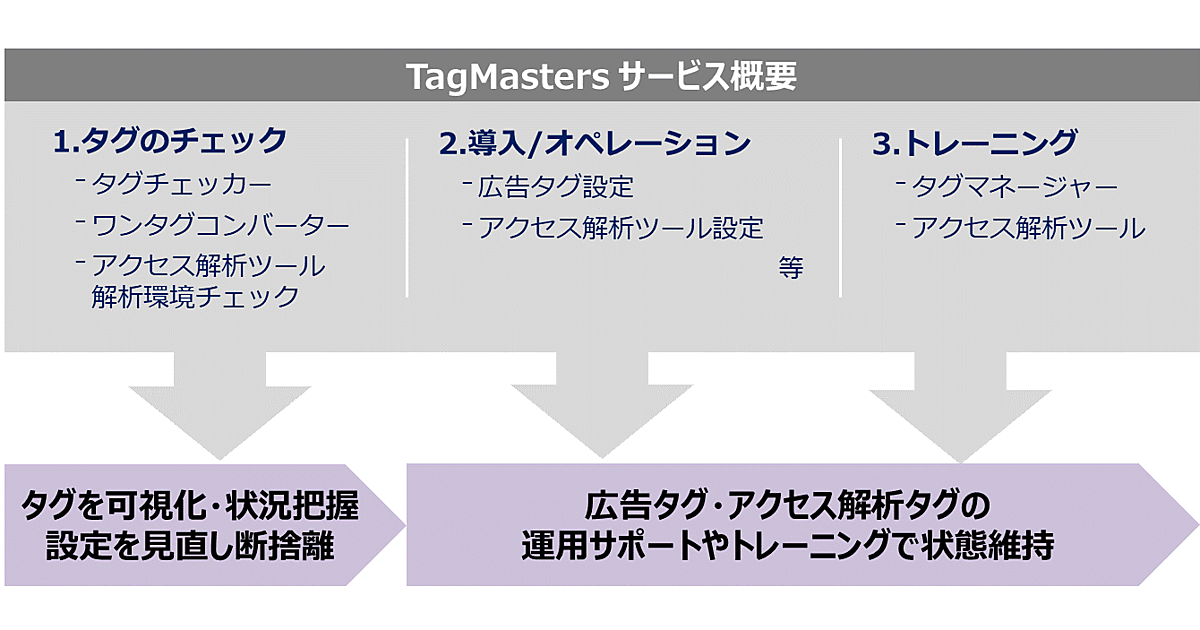 TagMasters サービス概要

1.タグのチェック
- タグチェッカー
- ワンタグコンバーター
- アクセス解析ツール
解析環境チェック

2.導入/オペレーション
- 広告タグ設定
- アクセス解析ツール設定
等

3.トレーニング
- タグマネージャー
- アクセス解析ツール

タグを可視化・状況把握
設定を見直し断捨離

広告タグ・アクセス解析タグの
運用サポートやトレーニングで状態維持